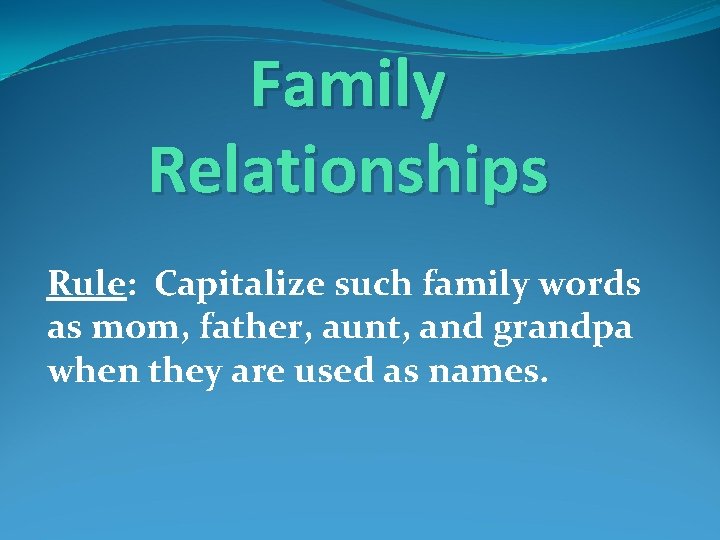 Family Relationships

Rule: Capitalize such family words as mom, father, aunt, and grandpa when they are used as names.